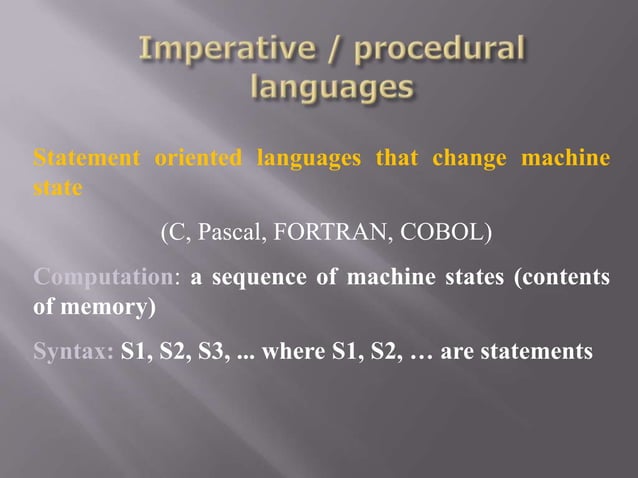 Imperative / procedural languages

Statement oriented languages that change machine state

(C, Pascal, FORTRAN, COBOL)

Computation: a sequence of machine states (contents of memory)

Syntax: S1, S2, S3, ... where S1, S2, … are statements